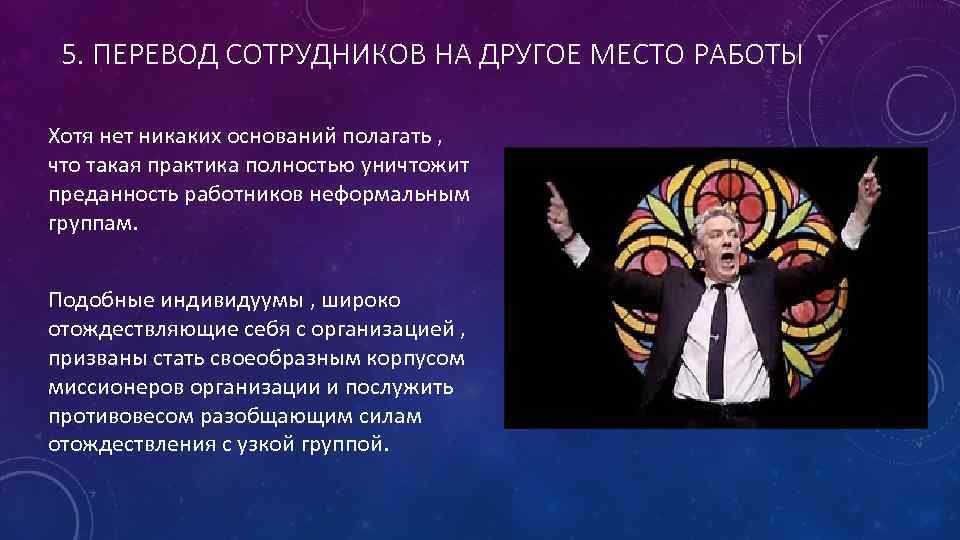 5. ПЕРЕВОД СОТРУДНИКОВ НА ДРУГОЕ МЕСТО РАБОТЫ

Хотя нет никаких оснований полагать , что такая практика полностью уничтожит преданность работников неформальным группам.

Подобные индивидуумы , широко отождествляющие себя с организацией , призваны стать своеобразным корпусом миссионеров организации и послужить противовесом разобщающим силам отождествления с узкой группой.